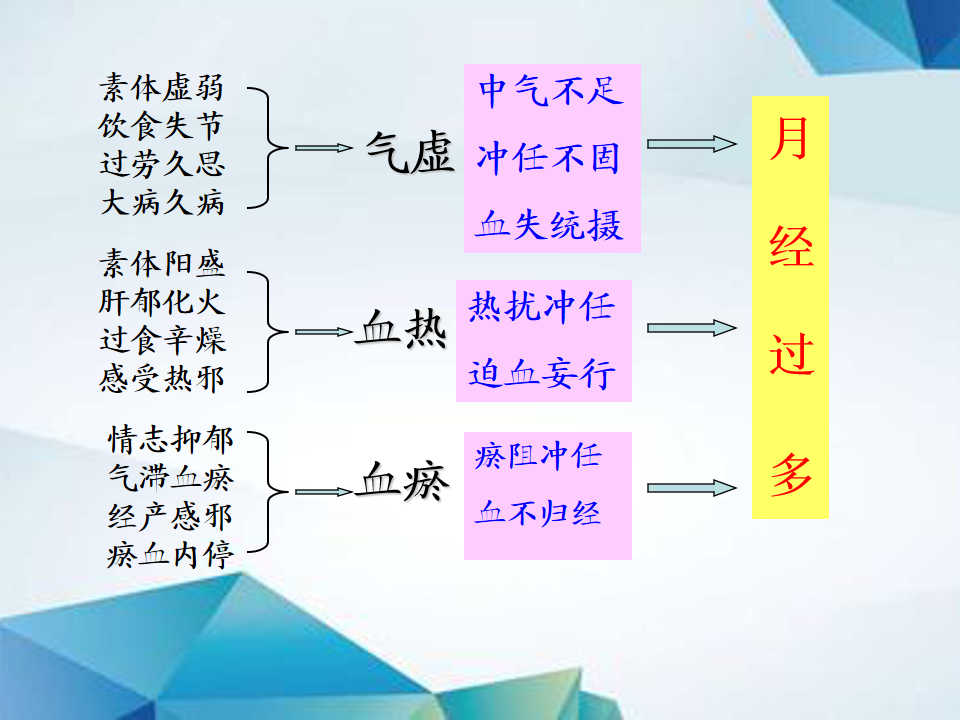 素体虚弱
饮食失节
过劳久思
大病久病

气虚

中气不足
冲任不固
血失统摄

素体阳盛
肝郁化火
过食辛燥
感受热邪

血热

热扰冲任
迫血妄行

情志抑郁
气滞血瘀
经产感邪
瘀血内停

血瘀

瘀阻冲任
血不归经

月经过多